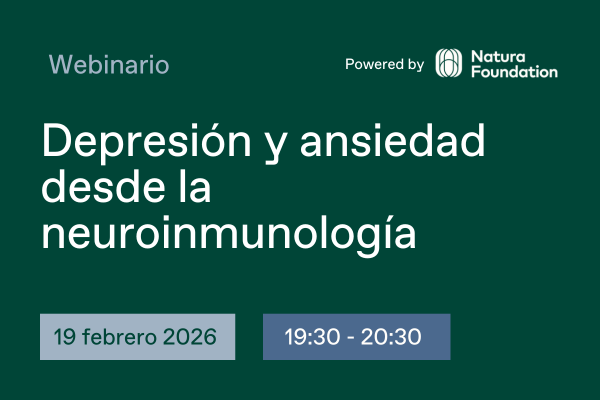 Webinario

Powered by Natura Foundation

Depresión y ansiedad desde la neuroinmunología

19 febrero 2026

19:30 - 20:30